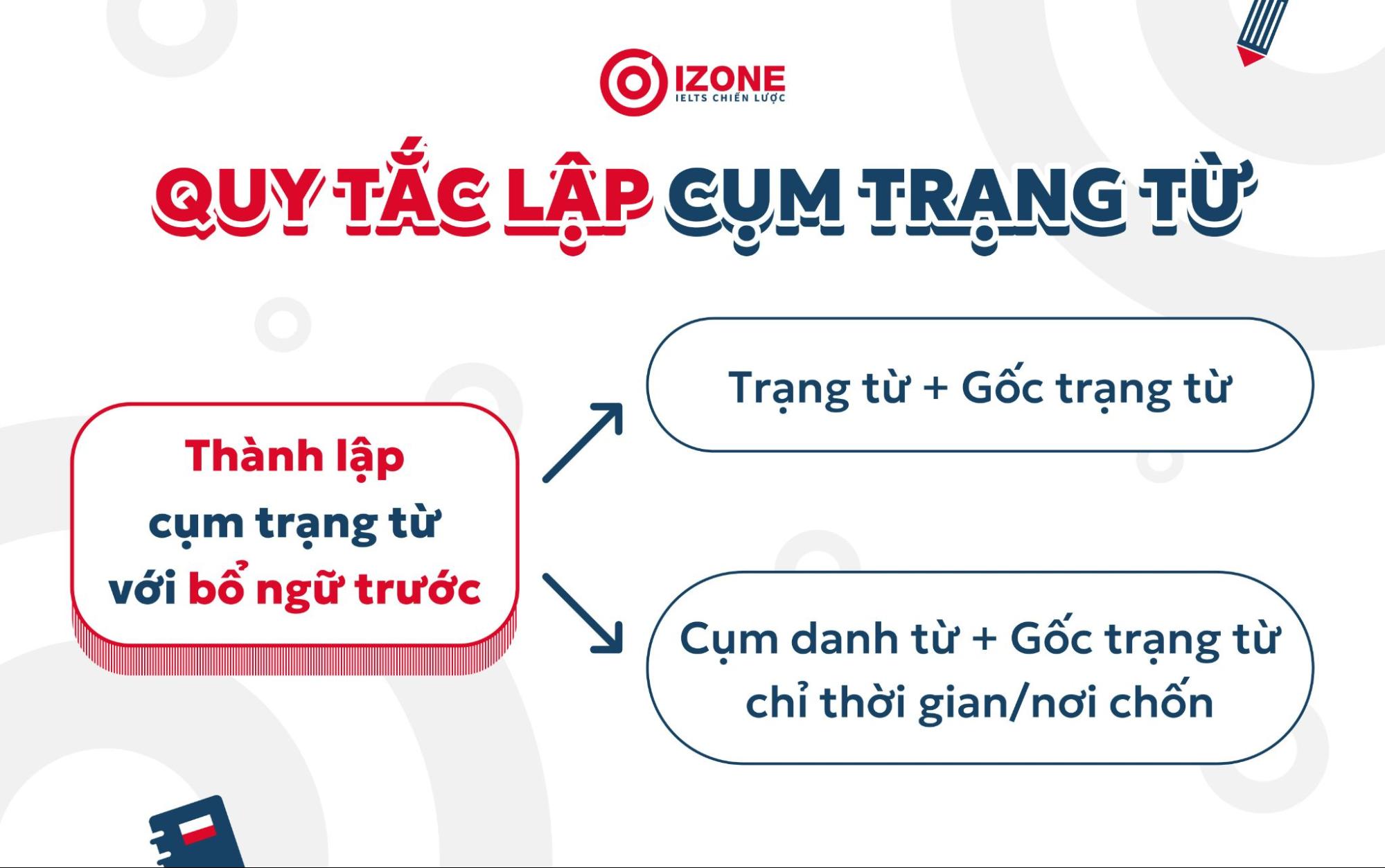 IZONE
IELTS CHIẾN LƯỢC

QUY TẮC LẬP CỤM TRẠNG TỪ

Thành lập cụm trạng từ với bổ ngữ trước

Trạng từ + Gốc trạng từ

Cụm danh từ + Gốc trạng từ chỉ thời gian/nơi chốn